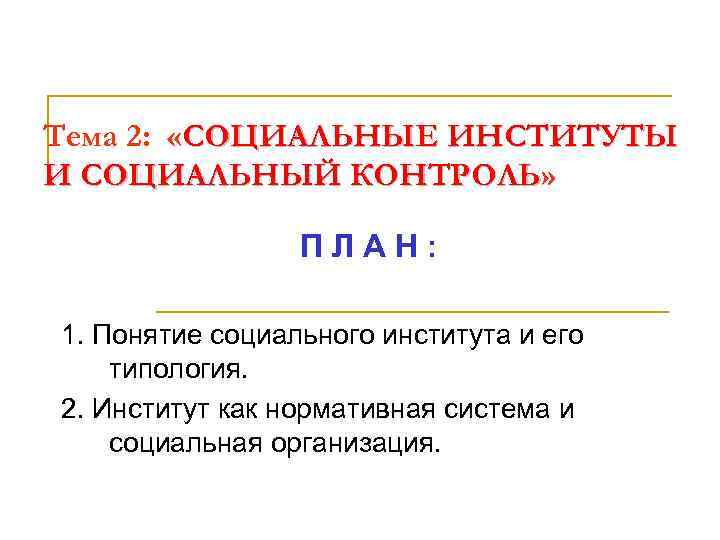 Тема 2: «СОЦИАЛЬНЫЕ ИНСТИТУТЫ И СОЦИАЛЬНЫЙ КОНТРОЛЬ»

П Л А Н :

1. Понятие социального института и его типология.

2. Институт как нормативная система и социальная организация.